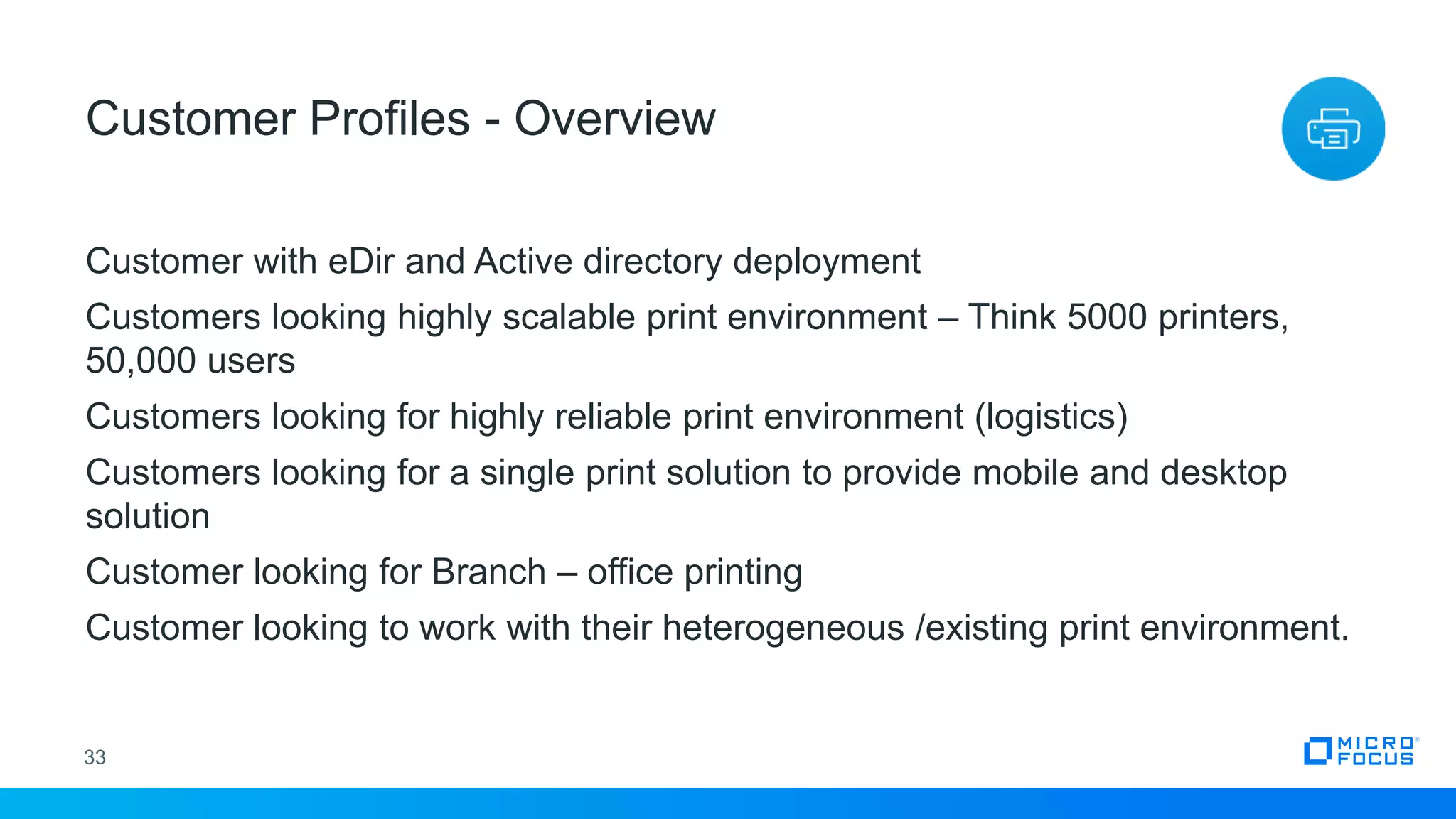 Customer Profiles - Overview

Customer with eDir and Active directory deployment

Customers looking highly scalable print environment – Think 5000 printers, 50,000 users

Customers looking for highly reliable print environment (logistics)

Customers looking for a single print solution to provide mobile and desktop solution

Customer looking for Branch – office printing

Customer looking to work with their heterogeneous /existing print environment.

33

MICRO FOCUS